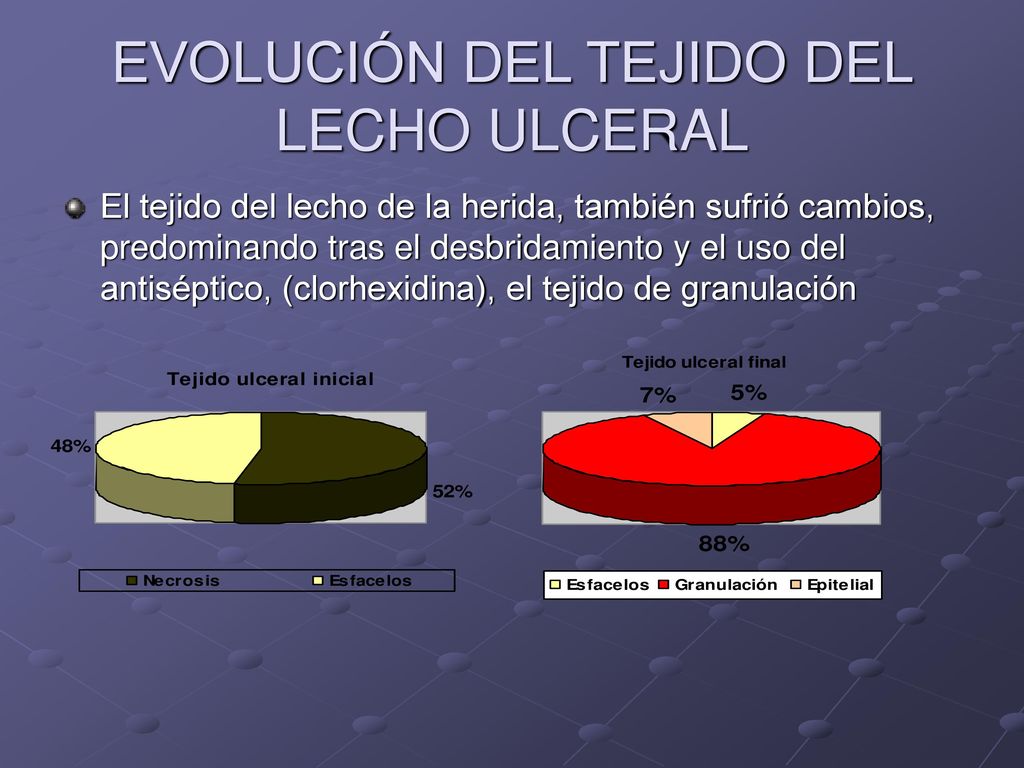 EVOLUCIÓN DEL TEJIDO DEL LECHO ULCERAL

El tejido del lecho de la herida, también sufrió cambios, predominando tras el desbridamiento y el uso del antiséptico, (clorhexidina), el tejido de granulación

Tejido ulceral inicial

48%

52%

Necrosis Esfacelos

Tejido ulceral final

7%

5%

88%

Esfacelos Granulación Epitelial